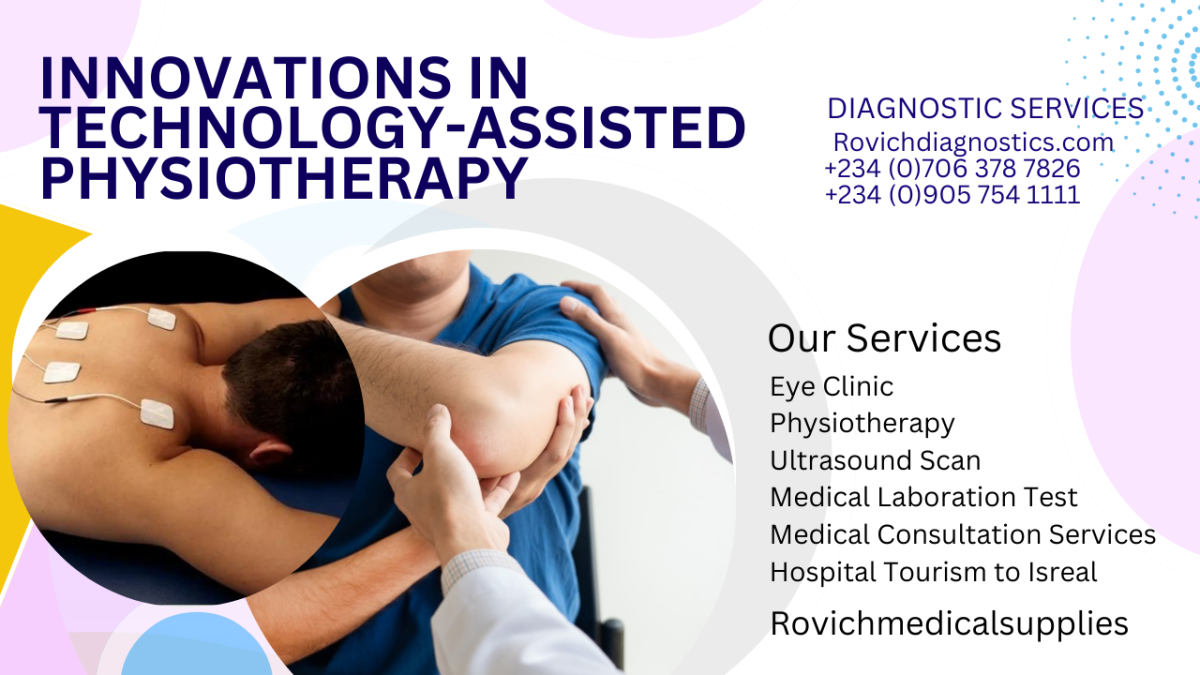 INNOVATIONS IN TECHNOLOGY-ASSISTED PHYSIOTHERAPY

DIAGNOSTIC SERVICES
Rovichdiagnostics.com
+234 (0)706 378 7826
+234 (0)905 754 1111

Our Services
Eye Clinic
Physiotherapy
Ultrasound Scan
Medical Laboration Test
Medical Consultation Services
Hospital Tourism to Isreal

Rovichmedicalsupplies